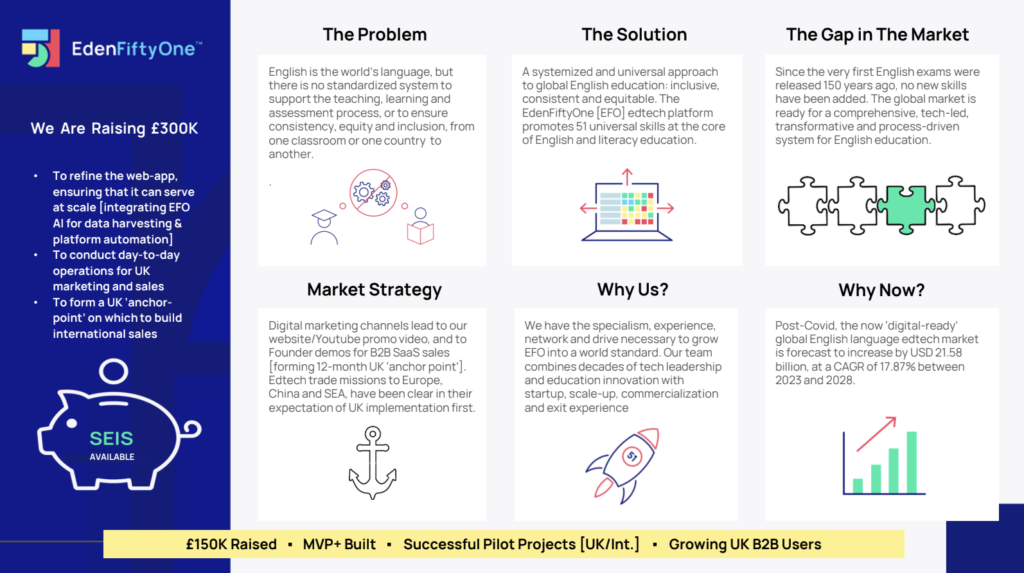 EdenFiftyOne™

We Are Raising £300K

• To refine the web-app, ensuring that it can serve at scale [integrating EFO AI for data harvesting & platform automation]
• To conduct day-to-day operations for UK marketing and sales
• To form a UK 'anchor-point' on which to build international sales

SEIS
AVAILABLE

The Problem

English is the world's language, but there is no standardized system to support the teaching, learning and assessment process, or to ensure consistency, equity and inclusion, from one classroom or one country to another.

.

The Solution

A systemized and universal approach to global English education: inclusive, consistent and equitable. The EdenFiftyOne [EFO] edtech platform promotes 51 universal skills at the core of English and literacy education.

The Gap in The Market

Since the very first English exams were released 150 years ago, no new skills have been added. The global market is ready for a comprehensive, tech-led, transformative and process-driven system for English education.

Market Strategy

Digital marketing channels lead to our website/Youtube promo video, and to Founder demos for B2B SaaS sales [forming 12-month UK 'anchor point']. Edtech trade missions to Europe, China and SEA, have been clear in their expectation of UK implementation first.

Why Us?

We have the specialism, experience, network and drive necessary to grow EFO into a world standard. Our team combines decades of tech leadership and education innovation with startup, scale-up, commercialization and exit experience

51

Why Now?

Post-Covid, the now 'digital-ready' global English language edtech market is forecast to increase by USD 21.58 billion, at a CAGR of 17.87% between 2023 and 2028.

£150K Raised ▪ MVP+ Built ▪ Successful Pilot Projects [UK/Int.] ▪ Growing UK B2B Users